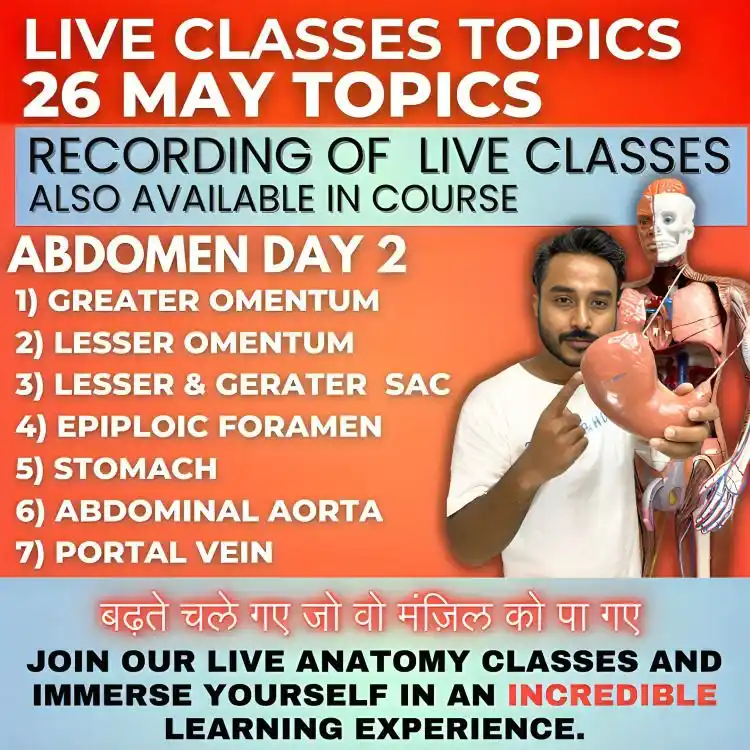 LIVE CLASSES TOPICS
26 MAY TOPICS

RECORDING OF LIVE CLASSES
ALSO AVAILABLE IN COURSE

ABDOMEN DAY 2
1) GREATER OMENTUM
2) LESSER OMENTUM
3) LESSER & GERATER SAC
4) EPIPLOIC FORAMEN
5) STOMACH
6) ABDOMINAL AORTA
7) PORTAL VEIN

बढ़ते चले गए जो वो मंज़िल को पा गए

JOIN OUR LIVE ANATOMY CLASSES AND IMMERSE YOURSELF IN AN INCREDIBLE LEARNING EXPERIENCE.